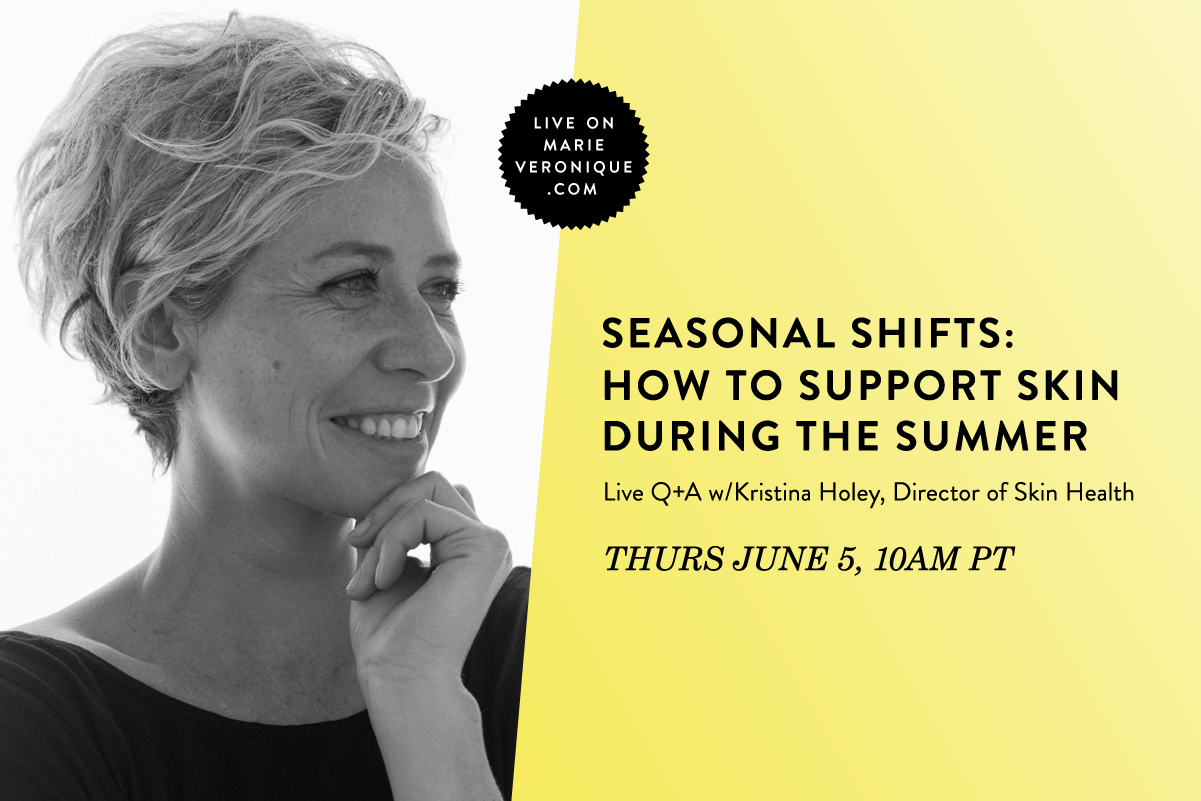 LIVE ON MARIE VERONIQUE .COM

SEASONAL SHIFTS: HOW TO SUPPORT SKIN DURING THE SUMMER

Live Q+A w/Kristina Holey, Director of Skin Health

THURS JUNE 5, 10AM PT